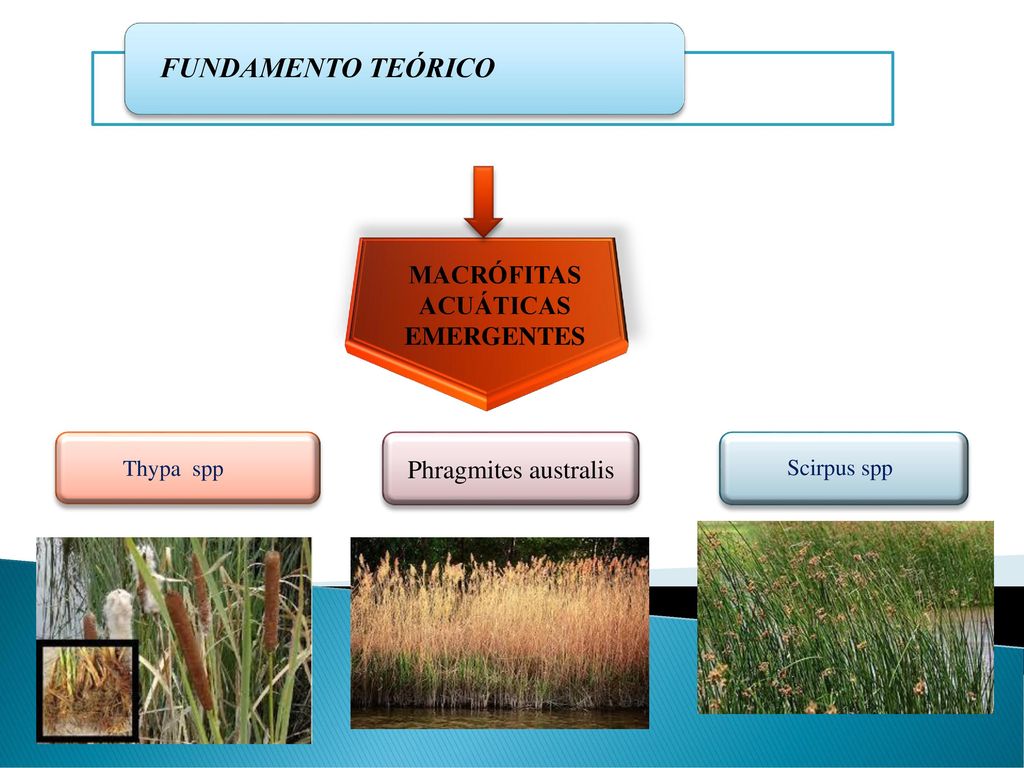 FUNDAMENTO TEÓRICO

MACRÓFITAS ACUÁTICAS EMERGENTES

Thypa spp

Phragmites australis

Scirpus spp